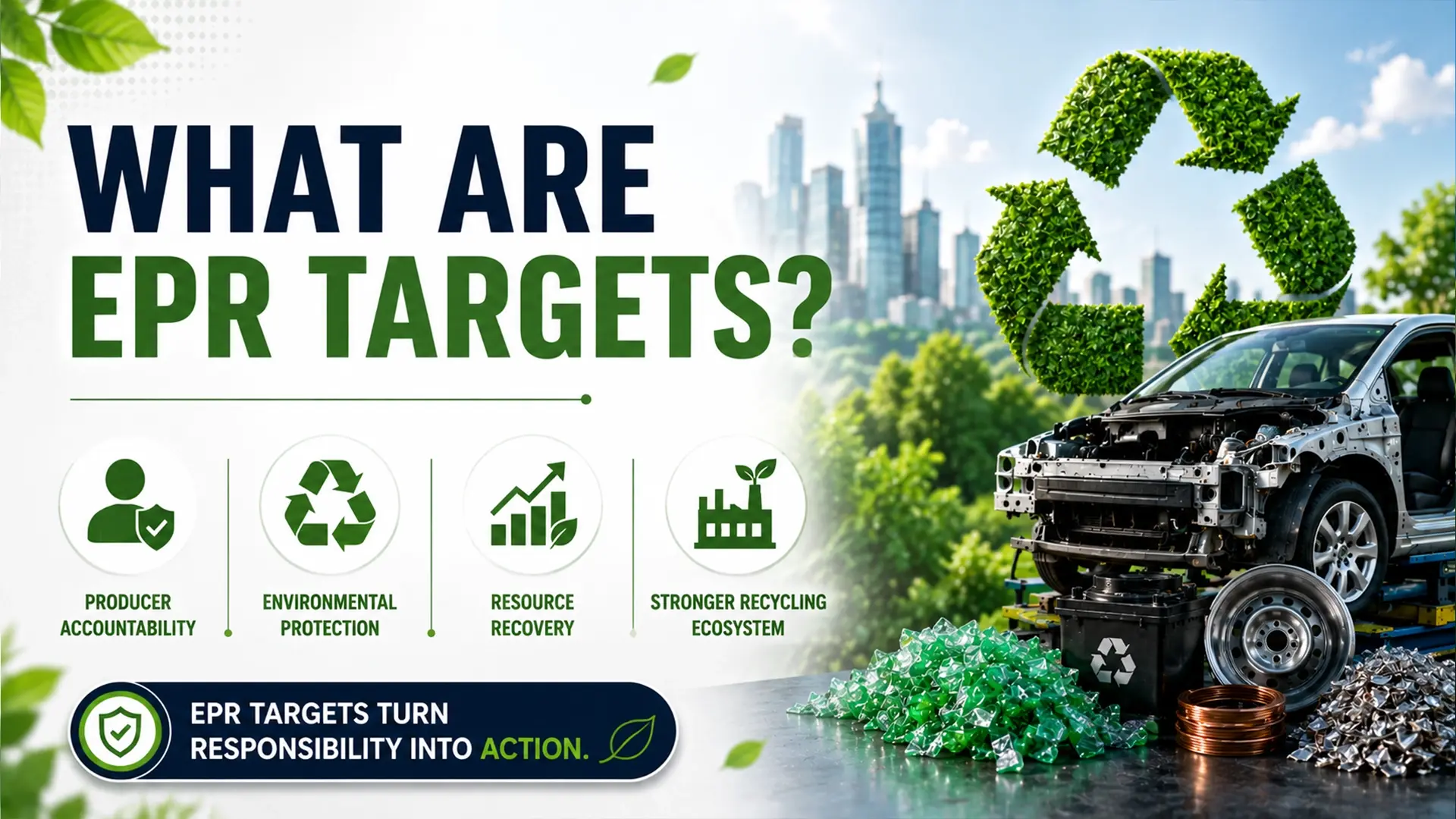 WHAT ARE
EPR TARGETS?

PRODUCER ACCOUNTABILITY

ENVIRONMENTAL PROTECTION

RESOURCE RECOVERY

STRONGER RECYCLING ECOSYSTEM

EPR TARGETS TURN RESPONSIBILITY INTO ACTION.